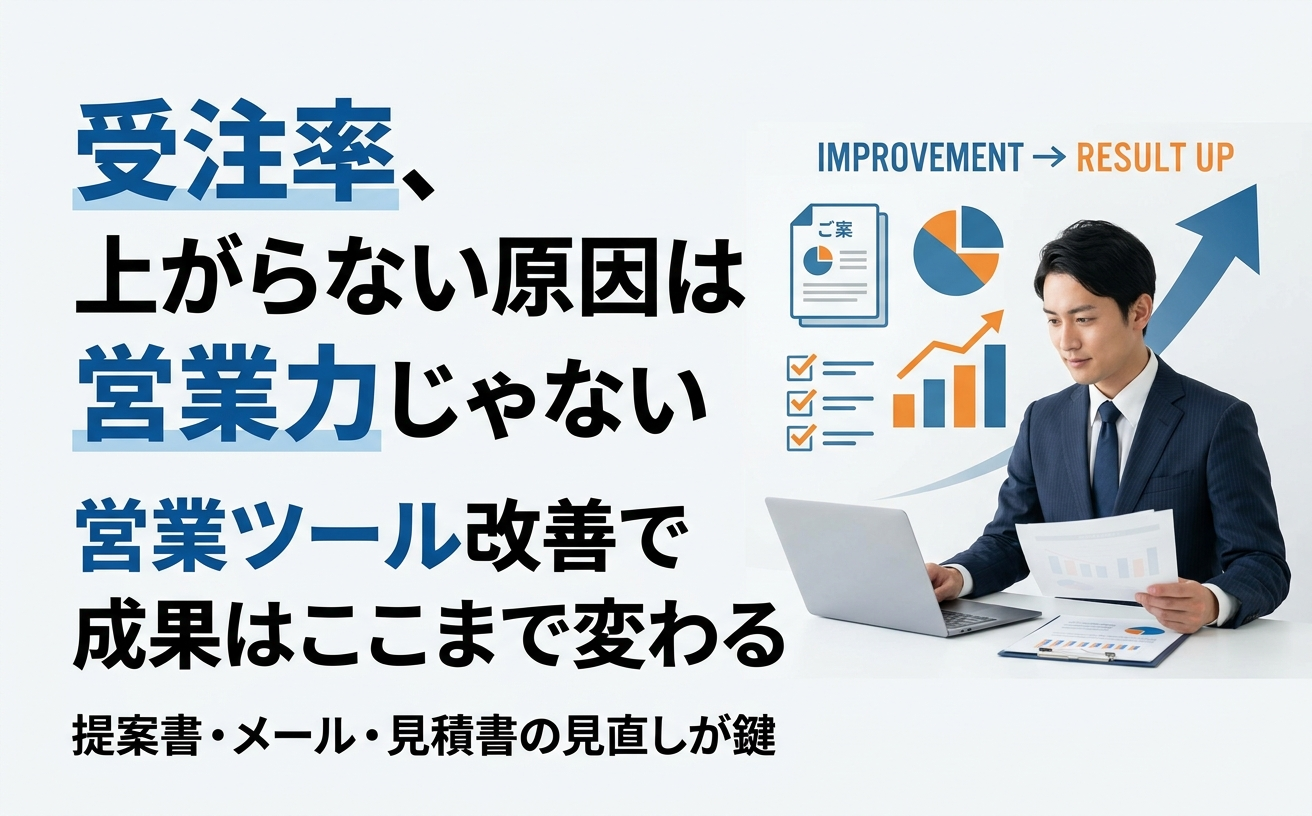 受注率、
上がらない原因は
営業力じゃない

営業ツール改善で
成果はここまで変わる

提案書・メール・見積書の見直しが鍵

IMPROVEMENT → RESULT UP

ご案